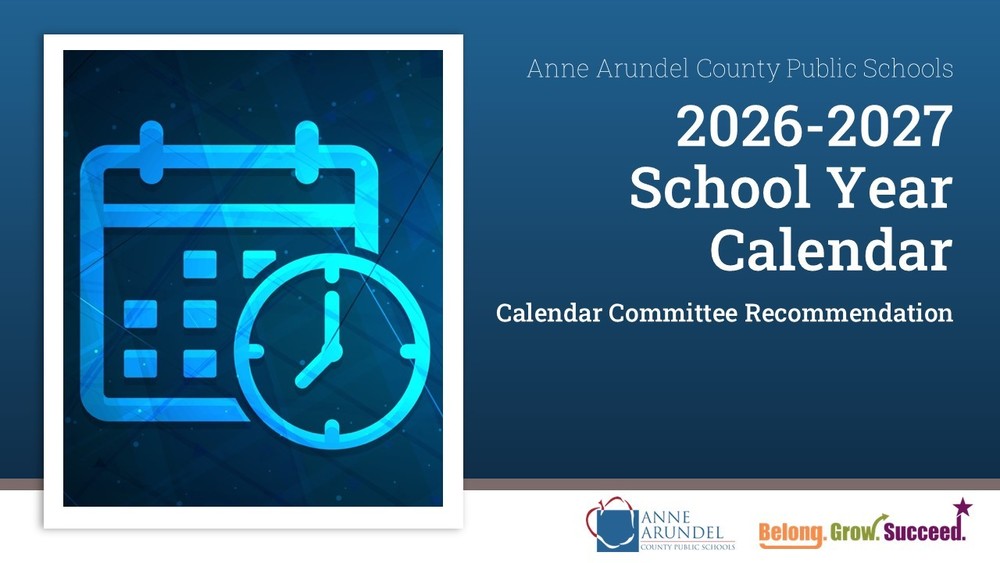 Anne Arundel County Public Schools

2026-2027 School Year Calendar

Calendar Committee Recommendation

ANNE ARUNDEL COUNTY PUBLIC SCHOOLS

Belong. Grow. Succeed.